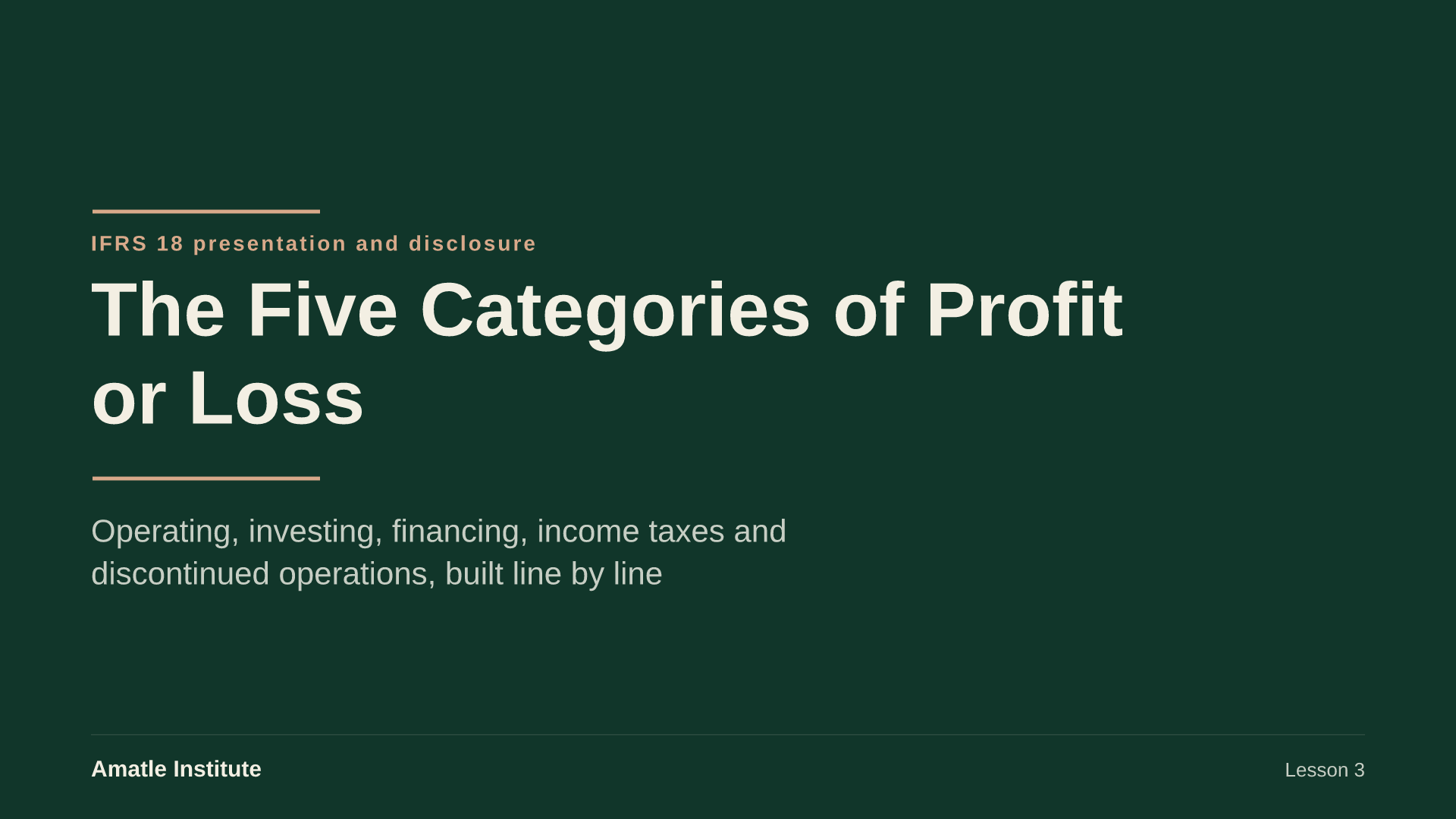 IFRS 18 presentation and disclosure

The Five Categories of Profit or Loss

Operating, investing, financing, income taxes and discontinued operations, built line by line

Amatle Institute

Lesson 3